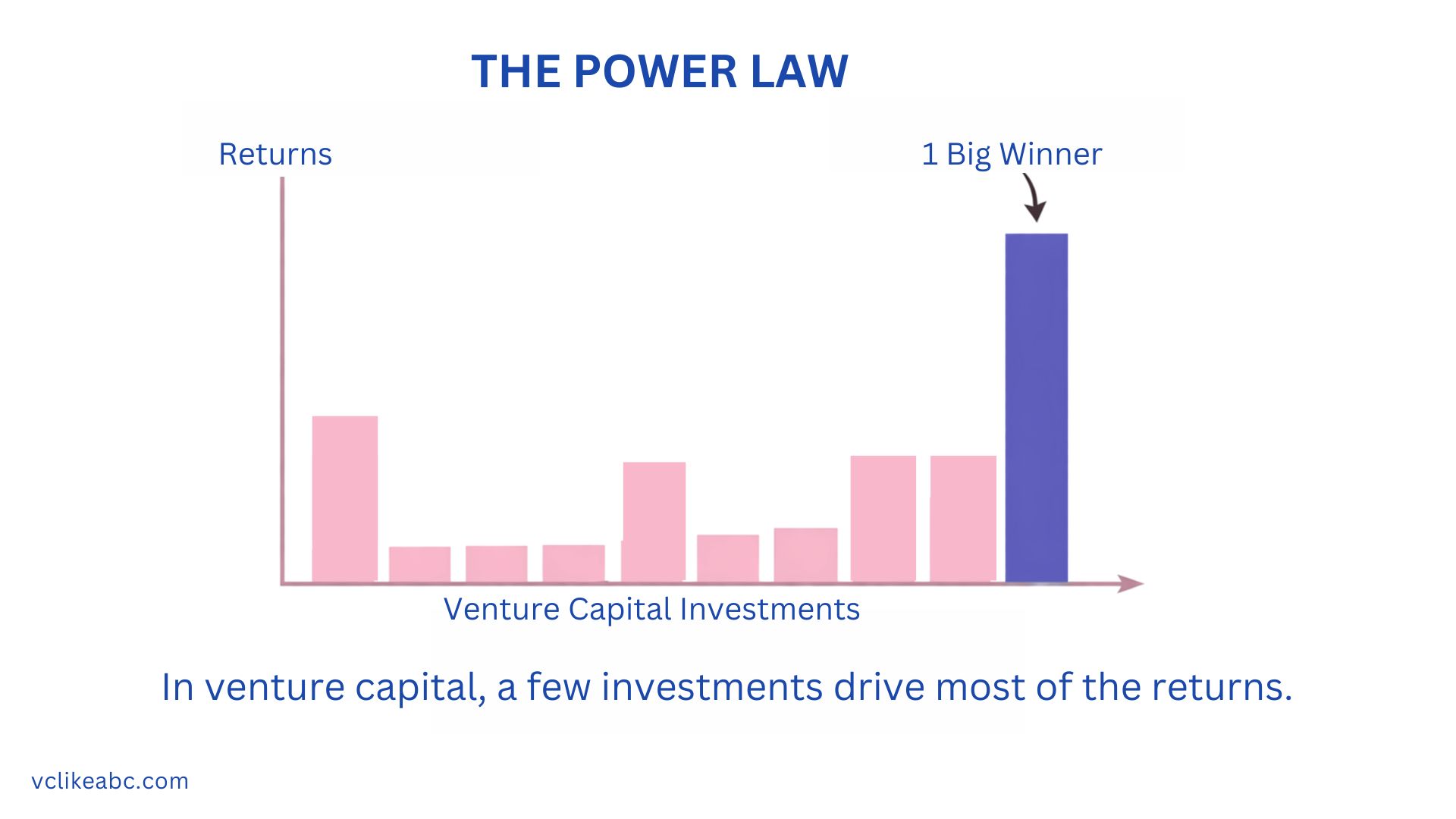 THE POWER LAW

Returns

1 Big Winner

Venture Capital Investments

In venture capital, a few investments drive most of the returns.

vclikeabc.com